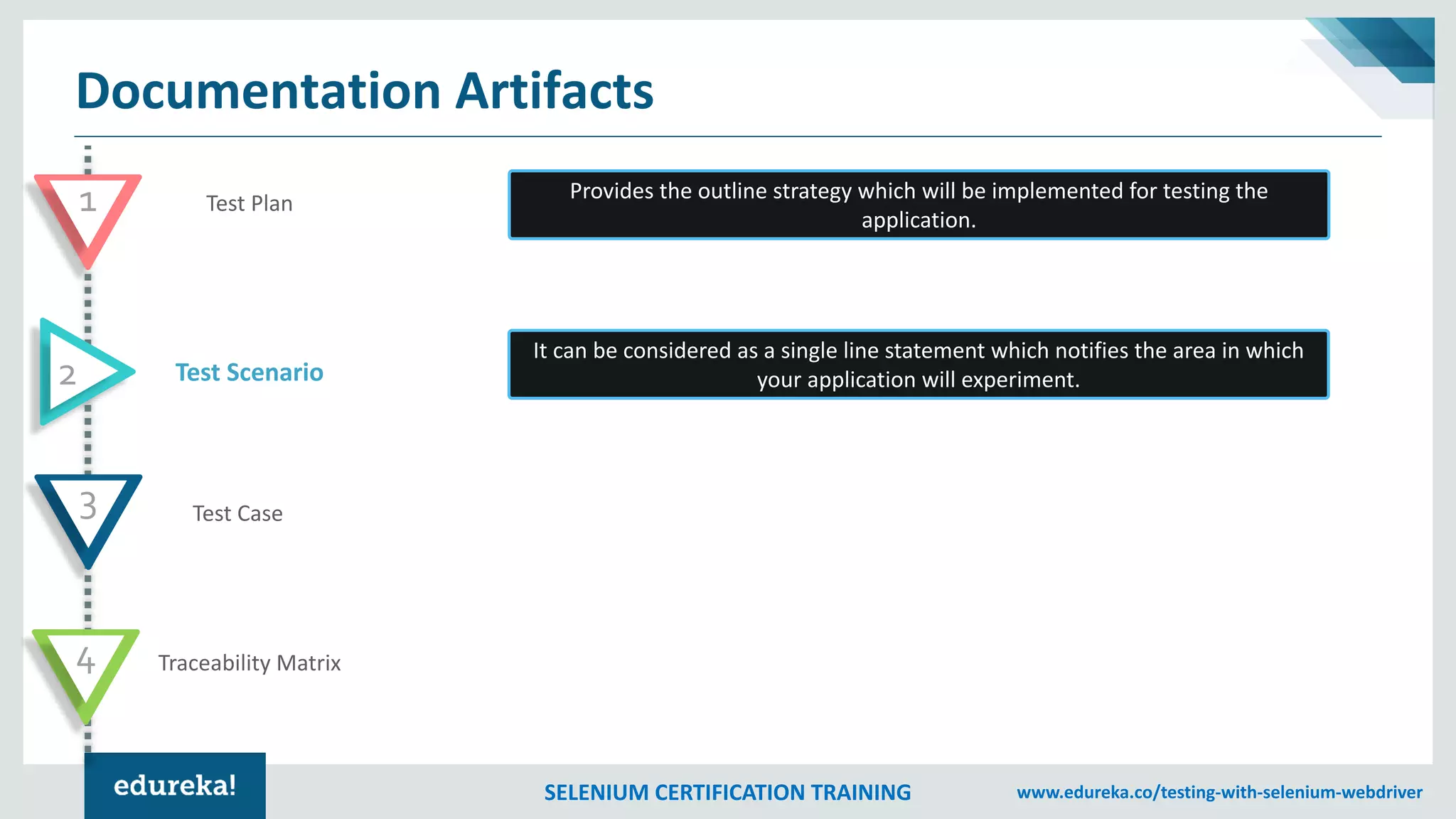 Documentation Artifacts

1

Test Plan

Provides the outline strategy which will be implemented for testing the application.

2

Test Scenario

It can be considered as a single line statement which notifies the area in which your application will experiment.

3

Test Case

4

Traceability Matrix

edureka!

SELENIUM CERTIFICATION TRAINING

www.edureka.co/testing-with-selenium-webdriver